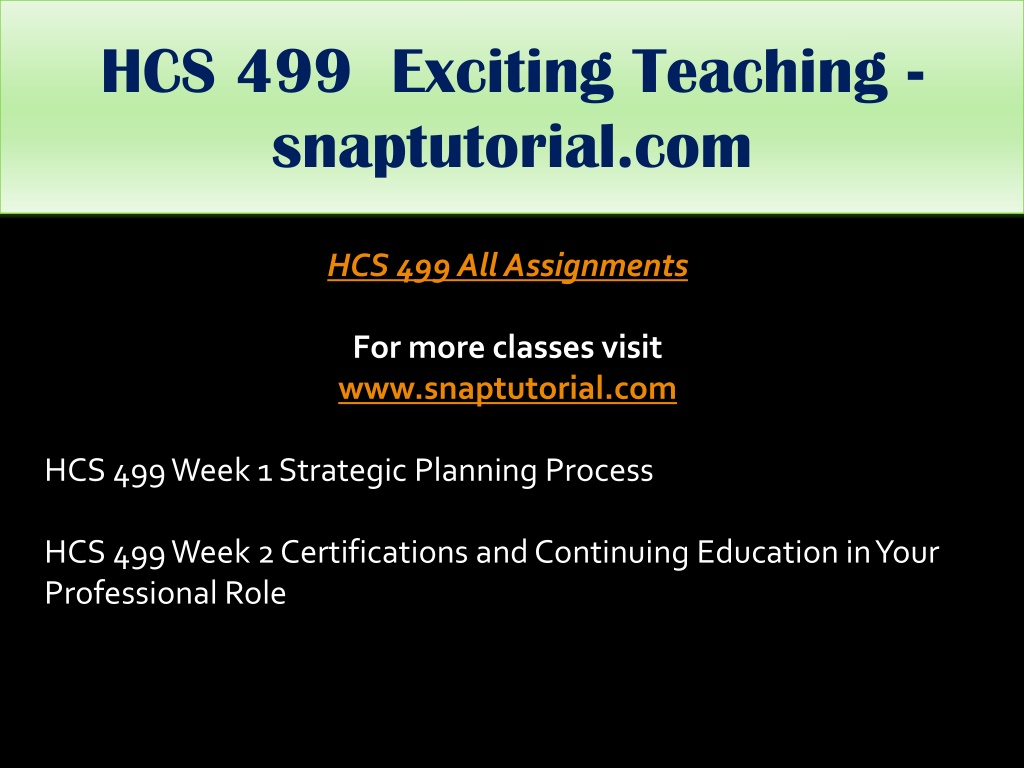 HCS 499 Exciting Teaching - snaptutorial.com

HCS 499 All Assignments

For more classes visit
www.snaptutorial.com

HCS 499 Week 1 Strategic Planning Process

HCS 499 Week 2 Certifications and Continuing Education in Your Professional Role